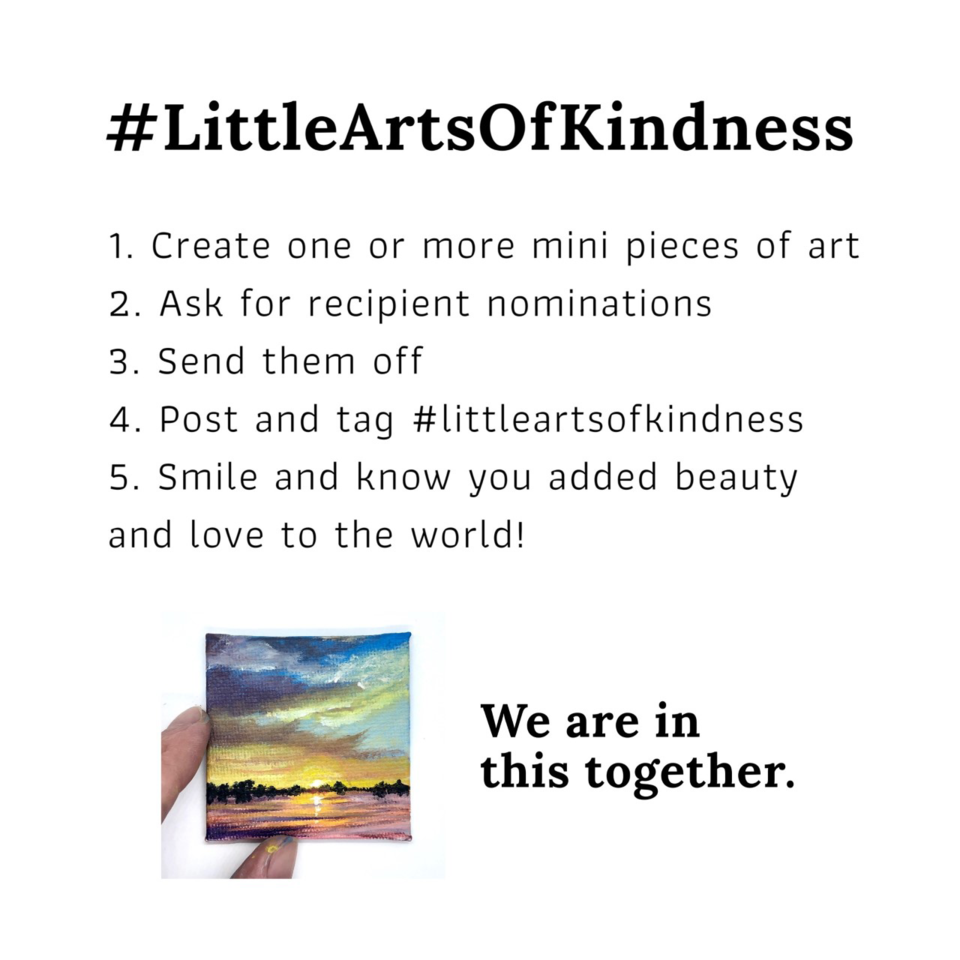 #LittleArtsOfKindness

1. Create one or more mini pieces of art
2. Ask for recipient nominations
3. Send them off
4. Post and tag #littleartsofkindness
5. Smile and know you added beauty and love to the world!

We are in this together.